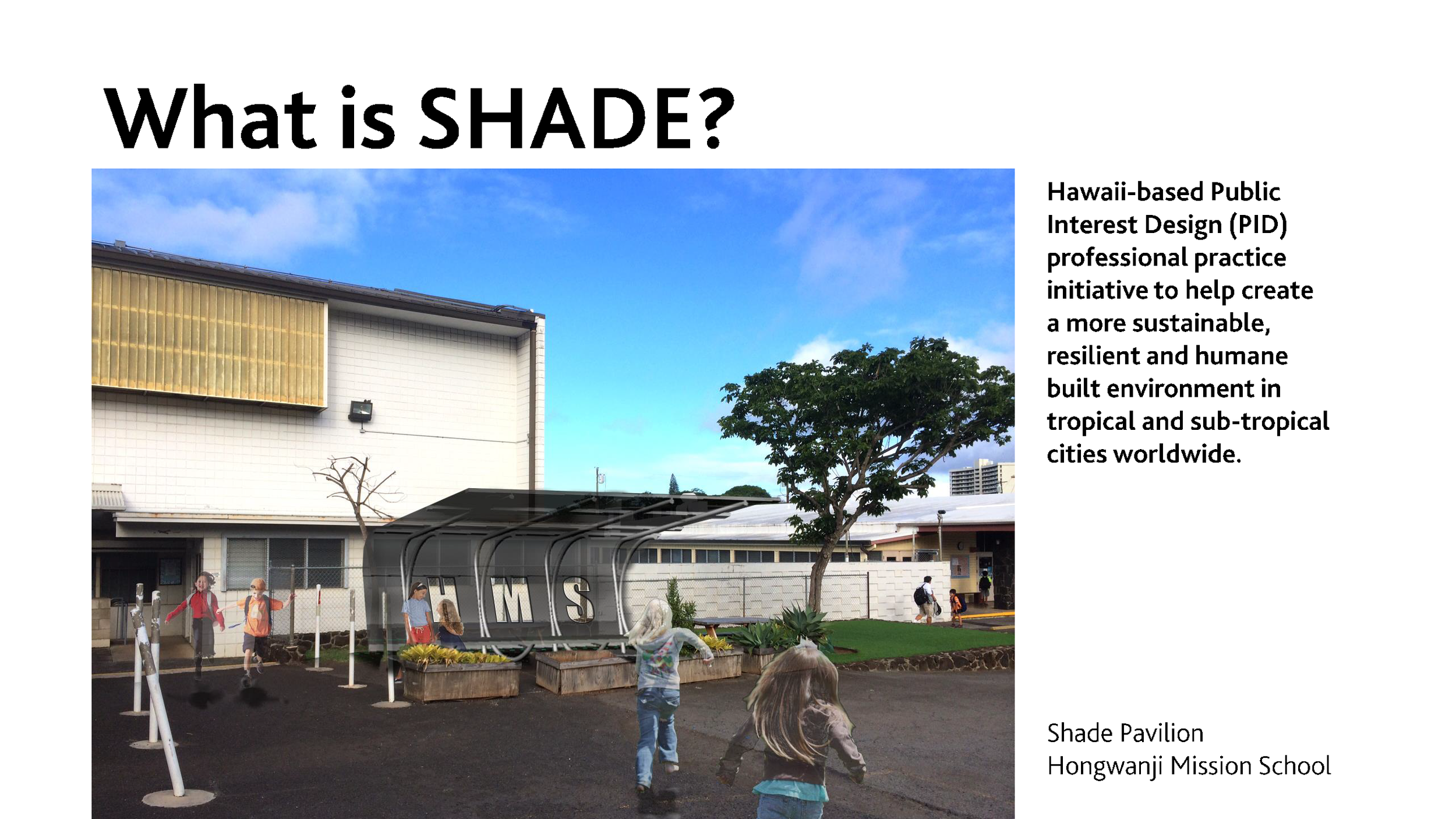 What is SHADE?

HMS

Hawaii-based Public Interest Design (PID) professional practice initiative to help create a more sustainable, resilient and humane built environment in tropical and sub-tropical cities worldwide.

Shade Pavilion
Hongwanji Mission School